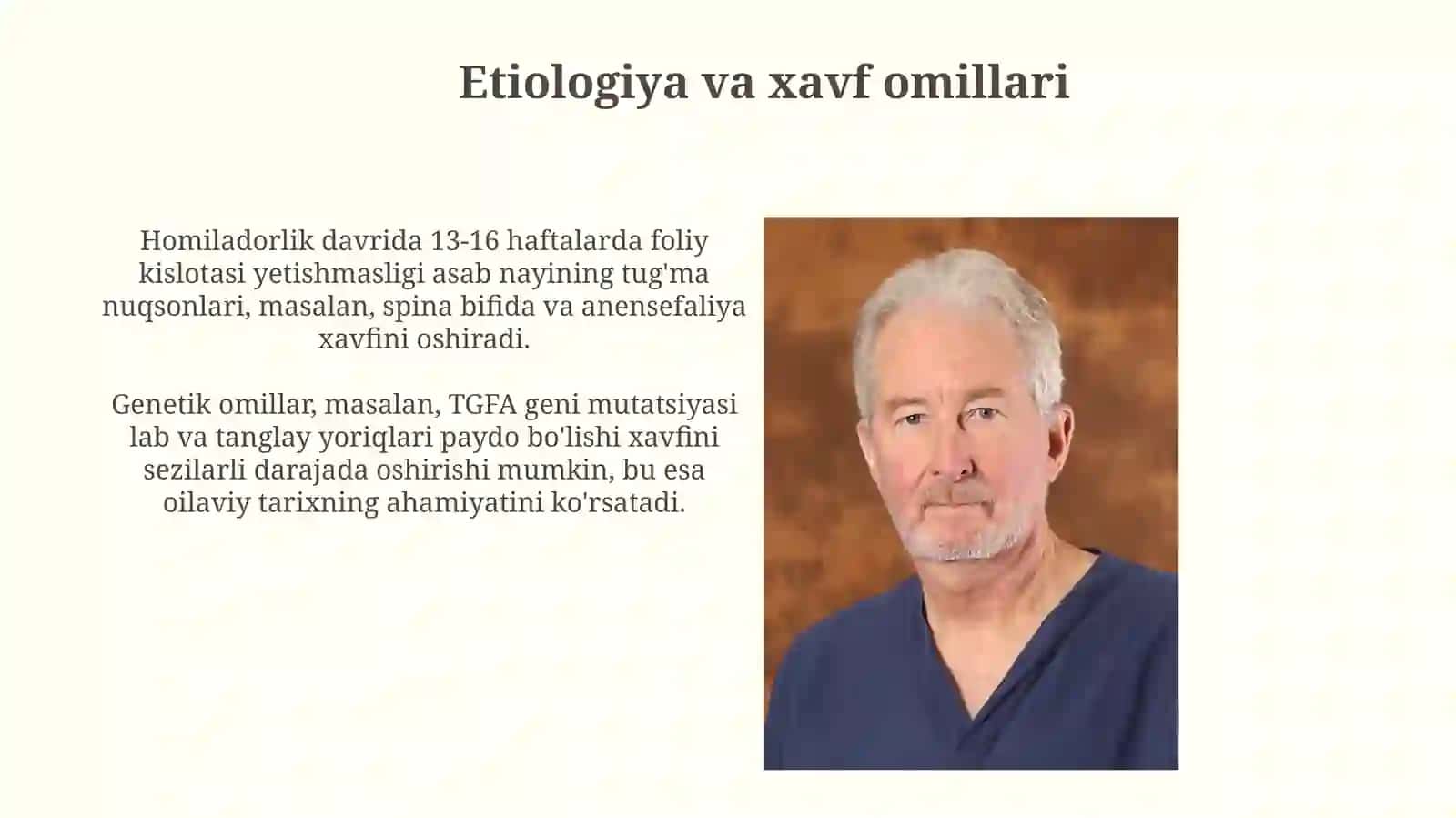 Etiologiya va xavf omillari

Homiladorlik davrida 13-16 haftalarda foliy kislotasi yetishmasligi asab nayining tug'ma nuqsonlari, masalan, spina bifida va anensefaliya xavfini oshiradi.

Genetik omillar, masalan, TGFA geni mutatsiyasi lab va tanglay yoriqlari paydo bo'lishi xavfini sezilarli darajada oshirishi mumkin, bu esa oilaviy tarixning ahamiyatini ko'rsatadi.